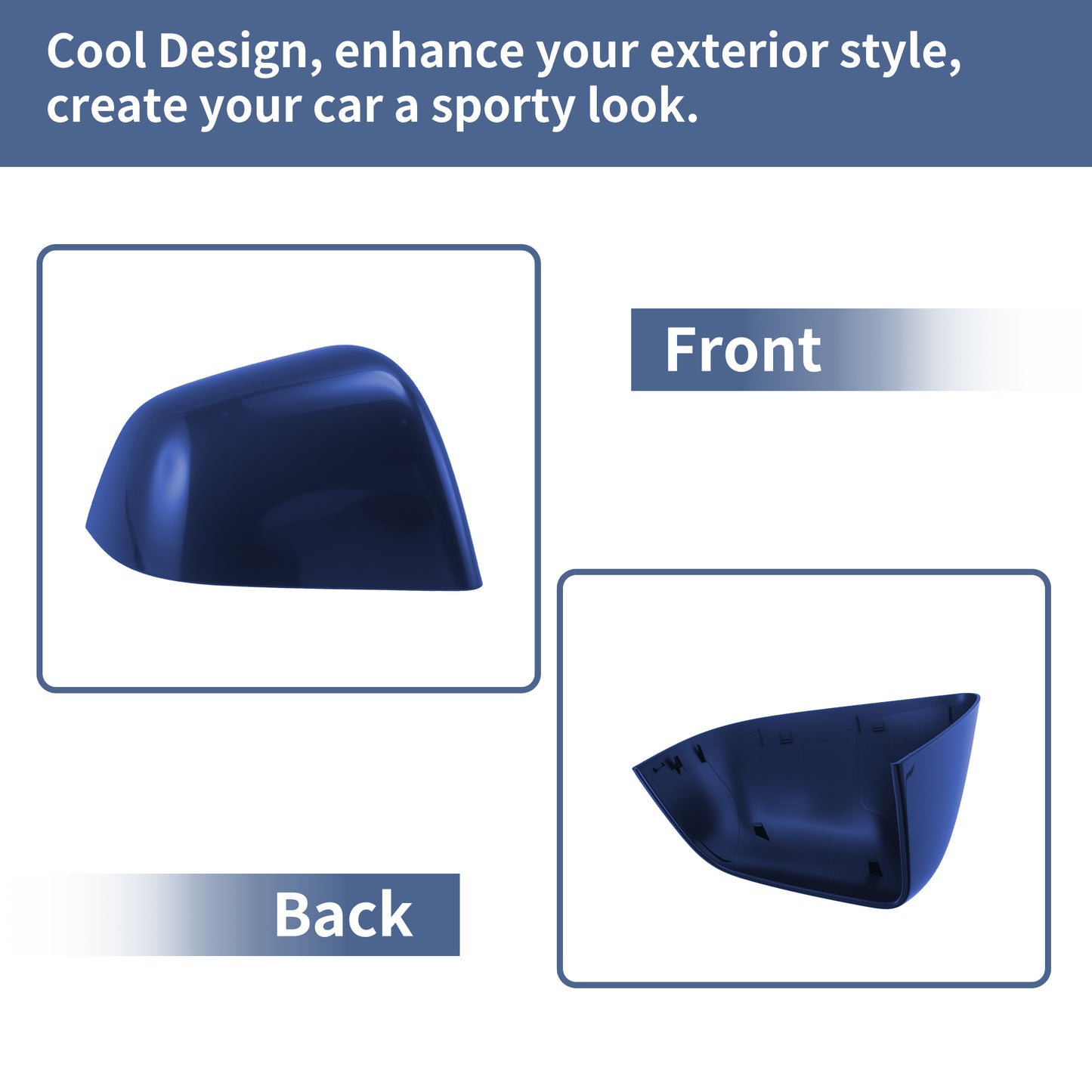 Cool Design, enhance your exterior style, create your car a sporty look.

Front

Back